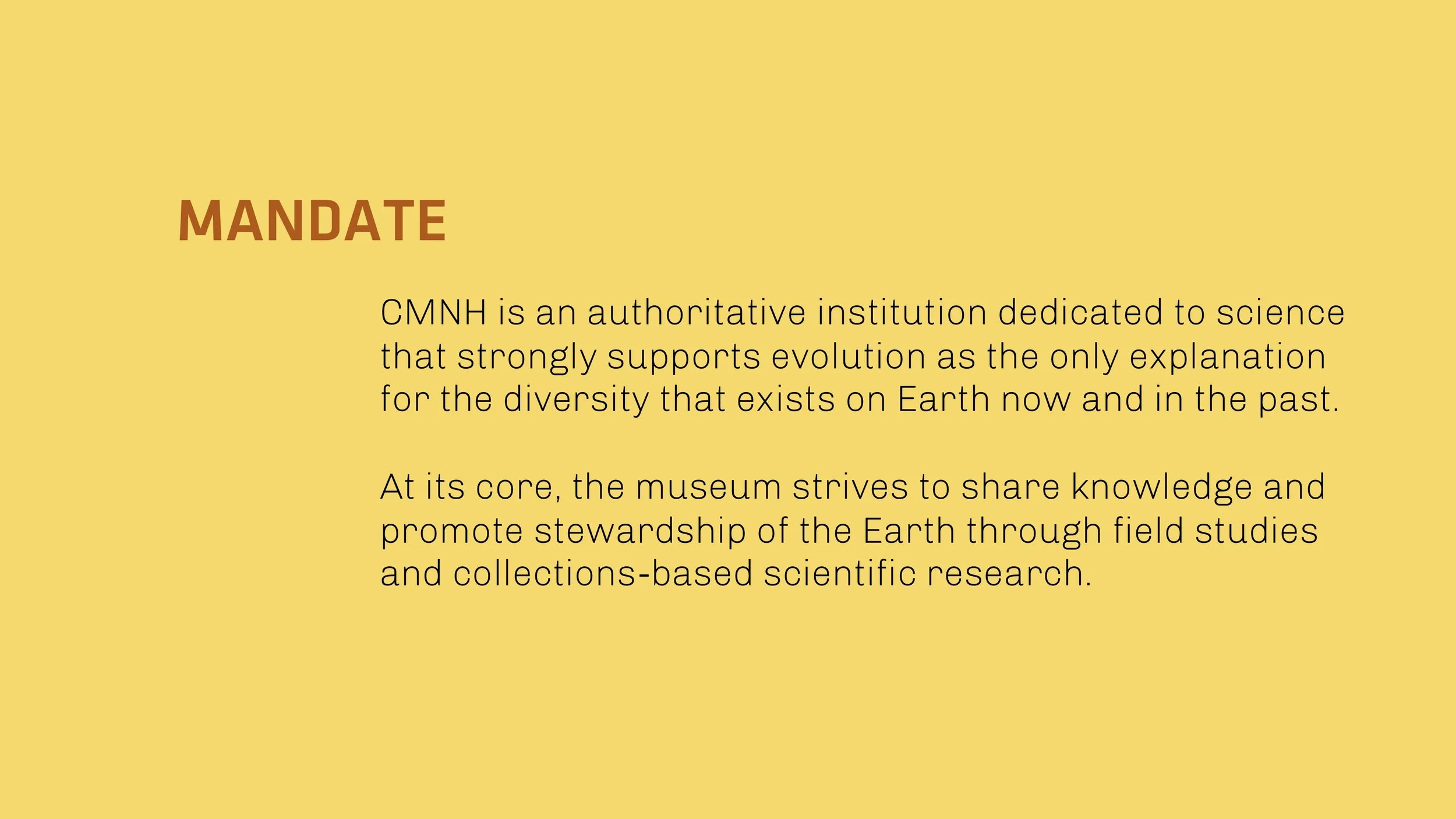 MANDATE

CMNH is an authoritative institution dedicated to science that strongly supports evolution as the only explanation for the diversity that exists on Earth now and in the past.

At its core, the museum strives to share knowledge and promote stewardship of the Earth through field studies and collections-based scientific research.